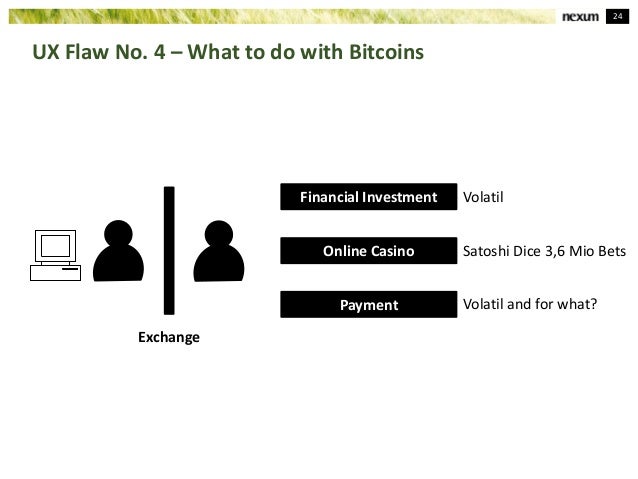 nexum 24

UX Flaw No. 4 – What to do with Bitcoins

Exchange

Financial Investment Volatil

Online Casino Satoshi Dice 3,6 Mio Bets

Payment Volatil and for what?